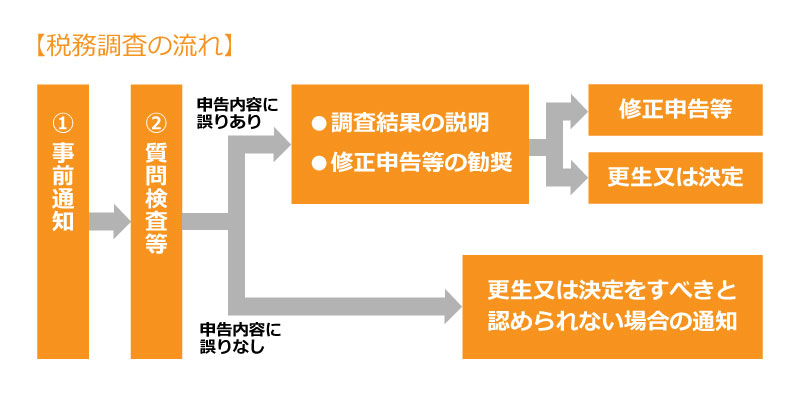 【税務調査の流れ】

① 事前通知

② 質問検査等

申告内容に誤りあり

● 調査結果の説明
● 修正申告等の勧奨

修正申告等

更生又は決定

申告内容に誤りなし

更生又は決定をすべきと認められない場合の通知